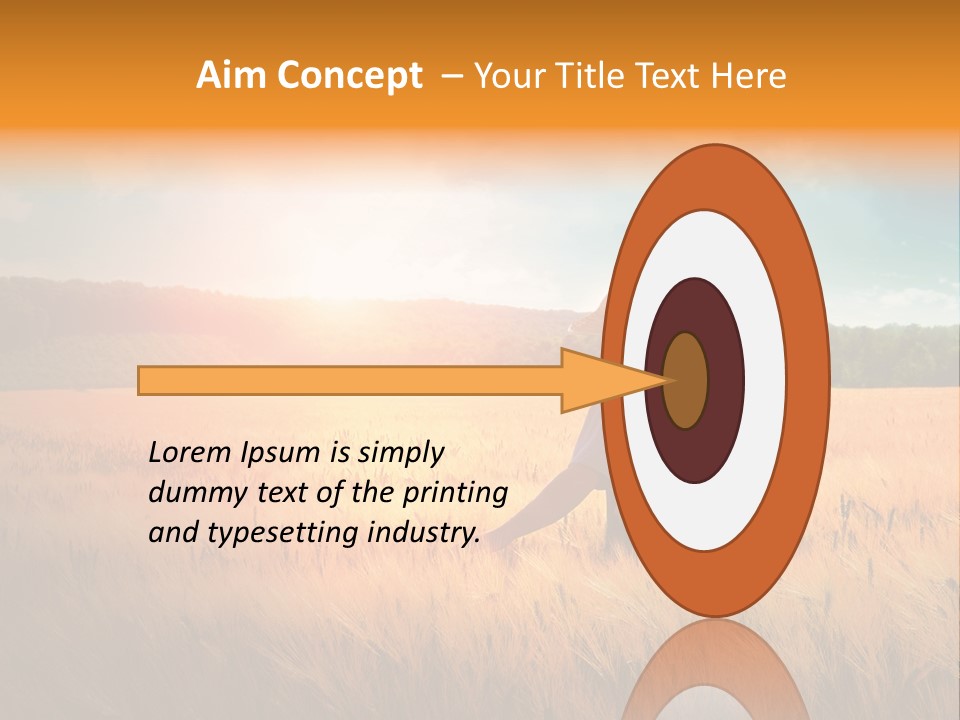 Aim Concept – Your Title Text Here

Lorem Ipsum is simply dummy text of the printing and typesetting industry.